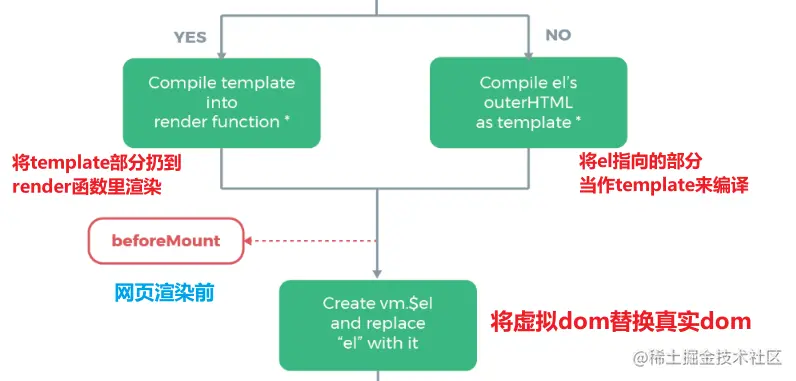 YES

NO

Compile template into render function *

Compile el's outerHTML as template *

将template部分扔到render函数里渲染

将el指向的部分当作template来编译

beforeMount

网页渲染前

Create vm.$el and replace "el" with it

将虚拟dom替换真实dom

@稀土掘金技术社区